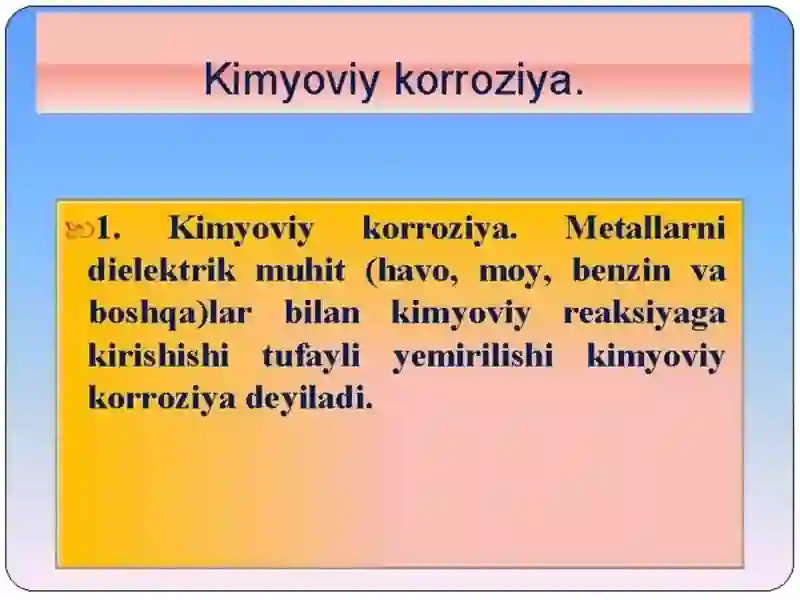 Kimyoviy korroziya.

1. Kimyoviy korroziya. Metallarni dielektrik muhit (havo, moy, benzin va boshqa)lar bilan kimyoviy reaksiyaga kirishishi tufayli yemirilishi kimyoviy korroziya deyiladi.